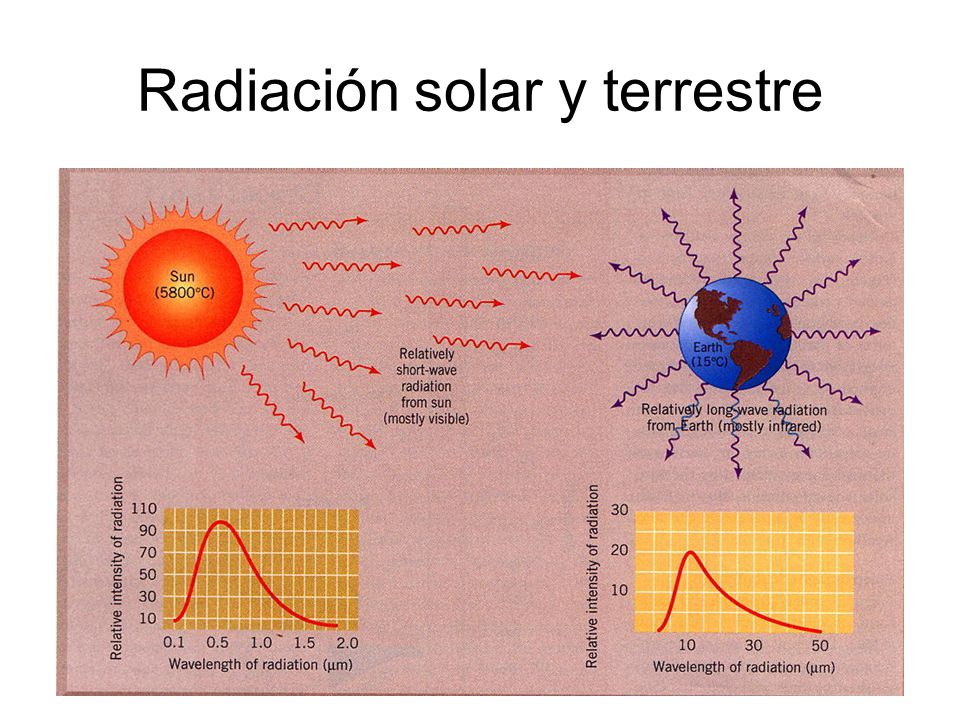 Radiación solar y terrestre

Sun
(5800°C)

Relatively short-wave radiation from sun (mostly visible)

Earth
(15°C)

Relatively long-wave radiation from Earth (mostly infrared)

Relative intensity of radiation

110
90
70
50
30
10

0.1 0.5 1.0 1.5 2.0

Wavelength of radiation (μm)

Relative intensity of radiation

30
20
10

10 30 50

Wavelength of radiation (μm)